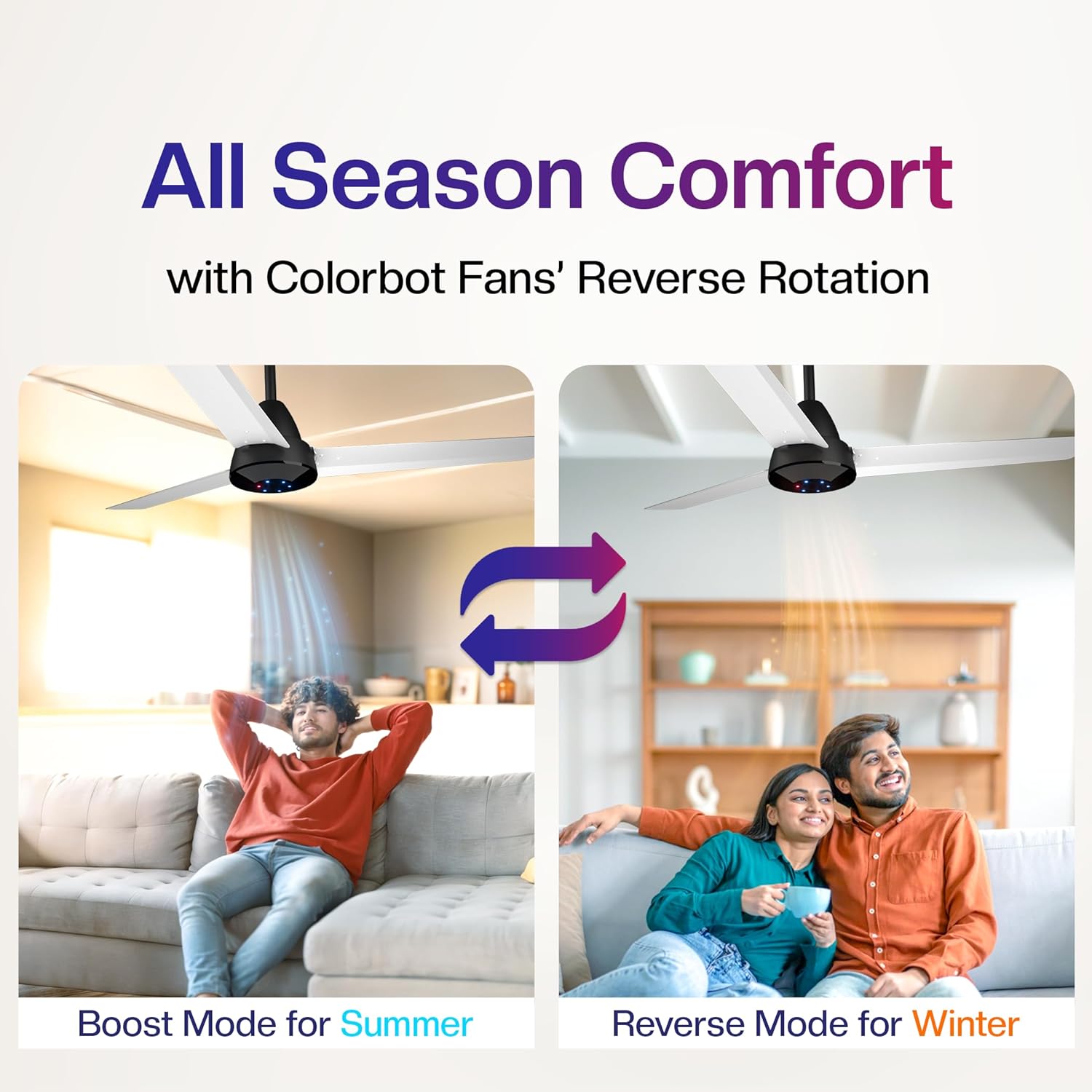 All Season Comfort

with Colorbot Fans' Reverse Rotation

Boost Mode for Summer

Reverse Mode for Winter